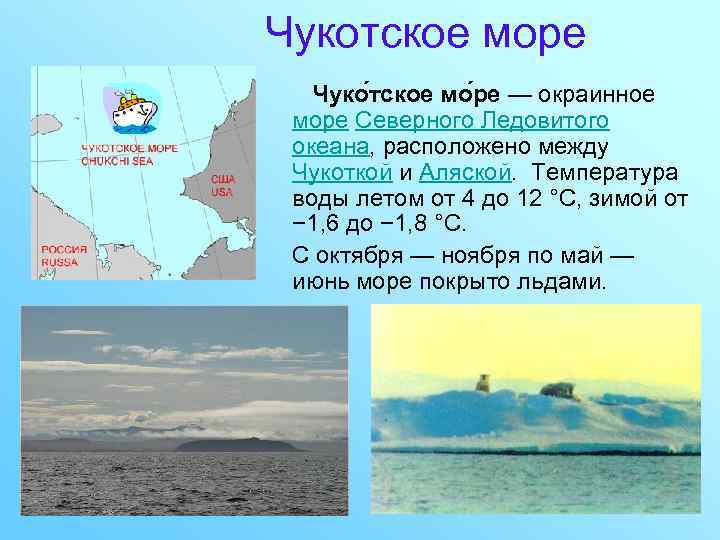 Чукотское море

ЧУКОТСКОЕ МОРЕ
CHUKCHI SEA

США
USA

РОССИЯ
RUSSIA

Чуко́тское мо́ре — окраинное море Северного Ледовитого океана, расположено между Чукоткой и Аляской. Температура воды летом от 4 до 12 °C, зимой от −1,6 до −1,8 °C.

С октября — ноября по май — июнь море покрыто льдами.